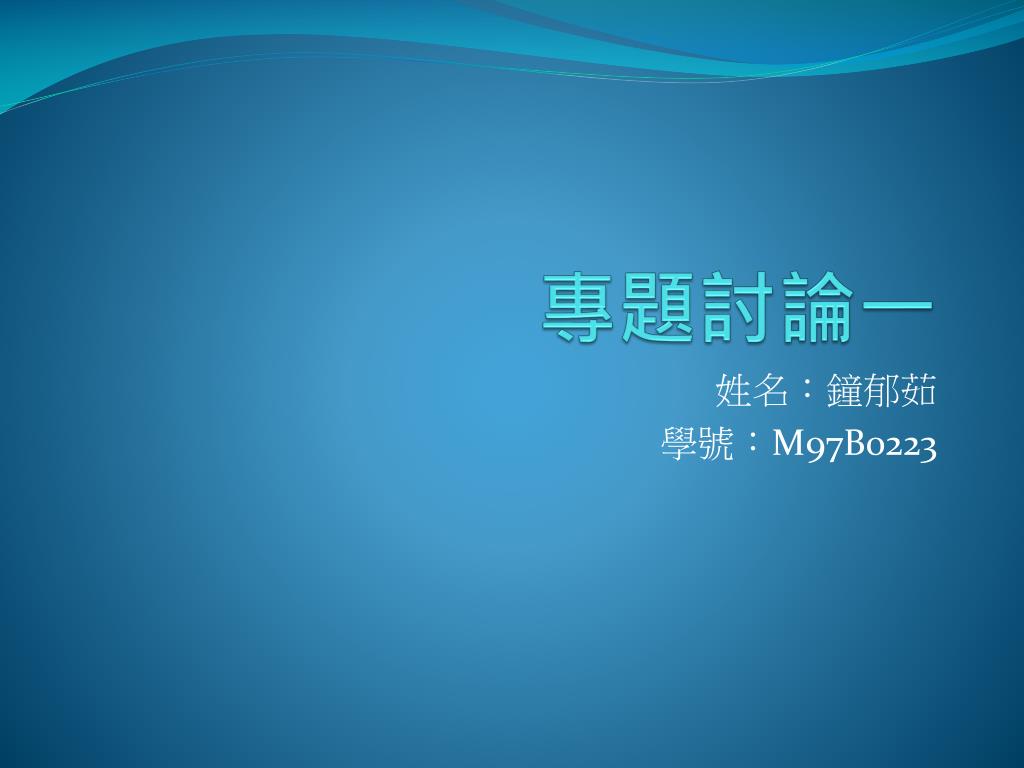 專題討論一

姓名：鐘郁茹
學號：M97B0223